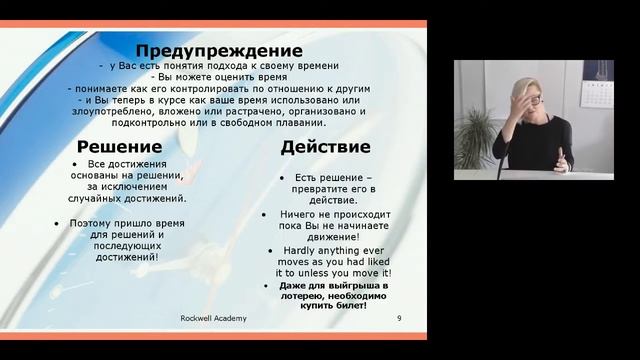 Предупреждение
- у Вас есть понятия подхода к своему времени
- Вы можете оценить время
- понимаете как его контролировать по отношению к другим
- и Вы теперь в курсе как ваше время использовано или злоупотреблено, вложено или растрачено, организовано и подконтрольно или в свободном плавании.

Решение

• Все достижения основаны на решении, за исключением случайных достижений.

• Поэтому пришло время для решений и последующих достижений!

Действие

• Есть решение – превратите его в действие.

• Ничего не происходит пока Вы не начинаете движение!

• Hardly anything ever moves as you had liked it to unless you move it!

• Даже для выйгрыша в лотерею, необходимо купить билет!

Rockwell Academy

9